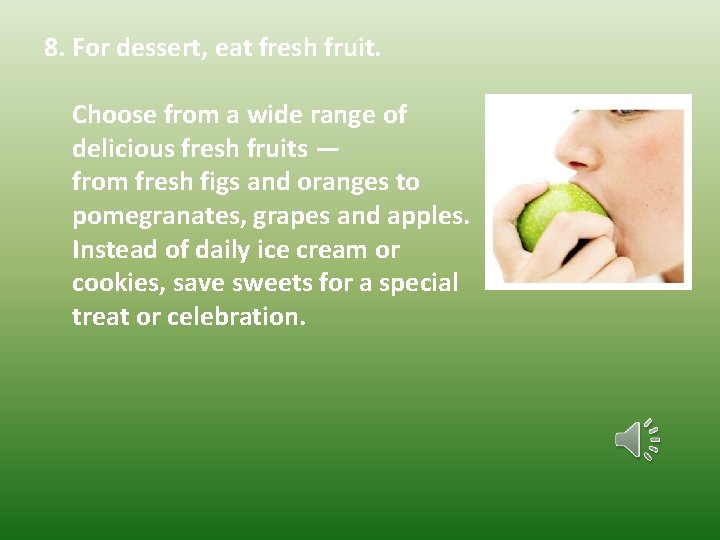 8. For dessert, eat fresh fruit.

Choose from a wide range of delicious fresh fruits — from fresh figs and oranges to pomegranates, grapes and apples. Instead of daily ice cream or cookies, save sweets for a special treat or celebration.